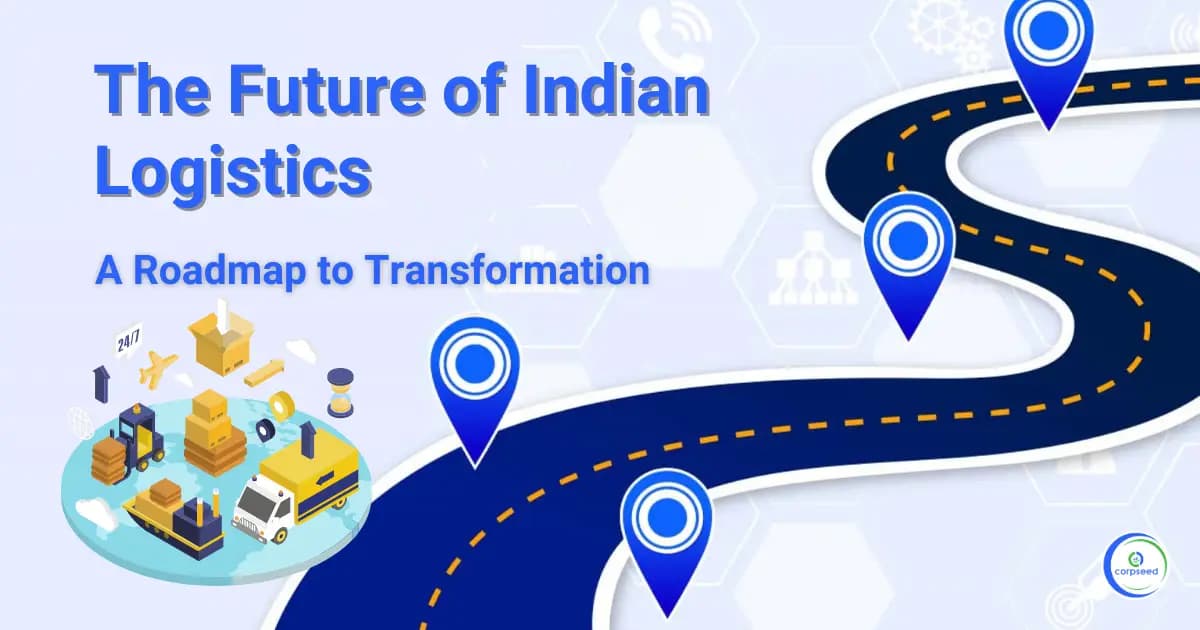 The Future of Indian Logistics

A Roadmap to Transformation

24/7

corpseed